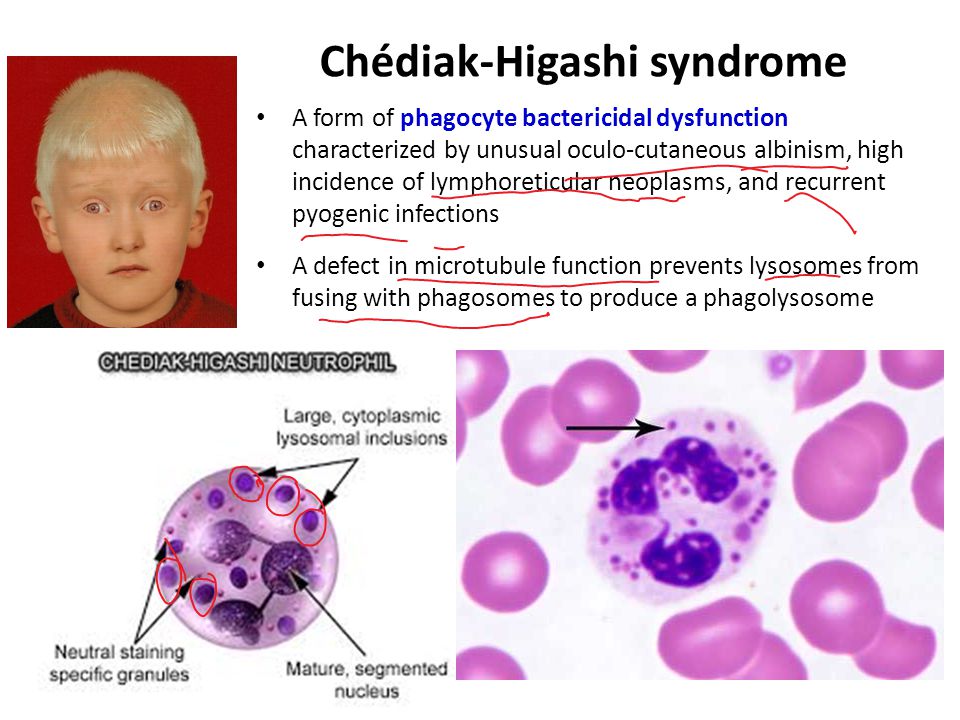 Chédiak-Higashi syndrome

• A form of phagocyte bactericidal dysfunction characterized by unusual oculo-cutaneous albinism, high incidence of lymphoreticular neoplasms, and recurrent pyogenic infections

• A defect in microtubule function prevents lysosomes from fusing with phagosomes to produce a phagolysosome

CHEDIAK-HIGASHI NEUTROPHIL

Large, cytoplasmic lysosomal inclusions

Neutral staining specific granules

Mature, segmented nucleus